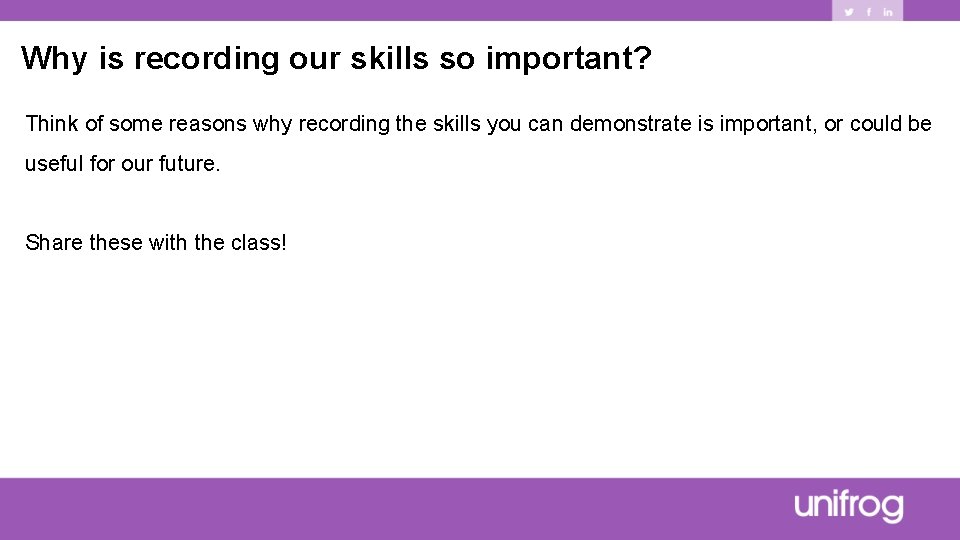 Why is recording our skills so important?

Think of some reasons why recording the skills you can demonstrate is important, or could be useful for our future.

Share these with the class!

unifrog